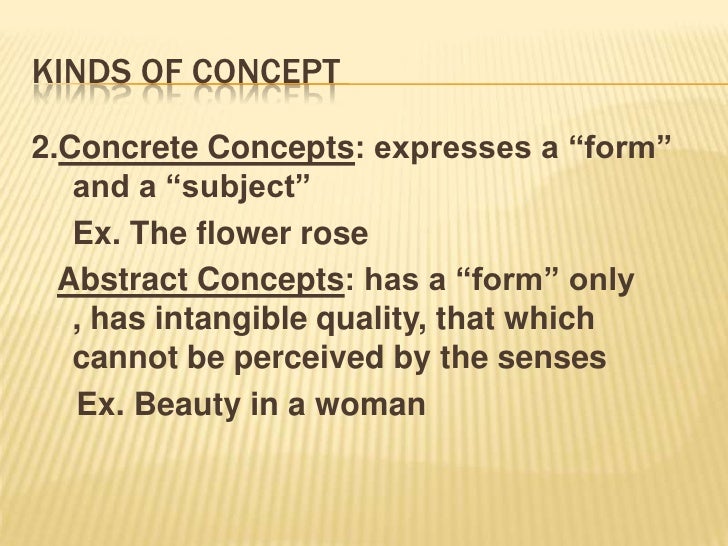 KINDS OF CONCEPT

2.Concrete Concepts: expresses a “form” and a “subject”

Ex. The flower rose

Abstract Concepts: has a “form” only , has intangible quality, that which cannot be perceived by the senses

Ex. Beauty in a woman